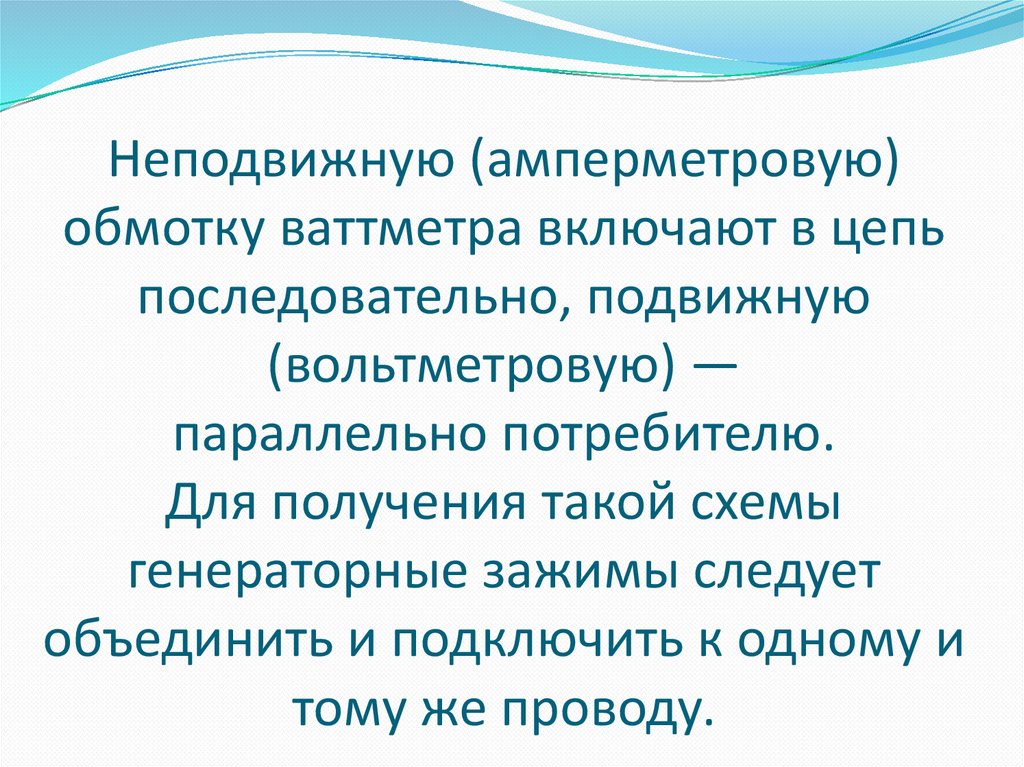 Неподвижную (амперметровую) обмотку ваттметра включают в цепь последовательно, подвижную (вольтметровую) — параллельно потребителю.
Для получения такой схемы генераторные зажимы следует объединить и подключить к одному и тому же проводу.